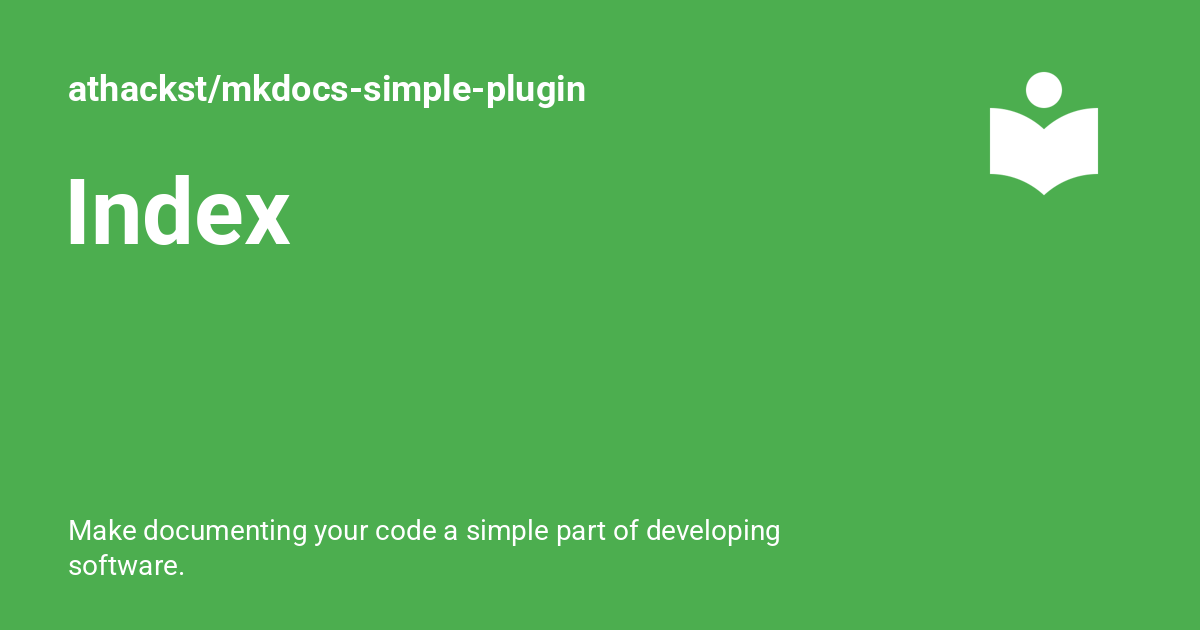 athackst/mkdocs-simple-plugin

Index

Make documenting your code a simple part of developing software.